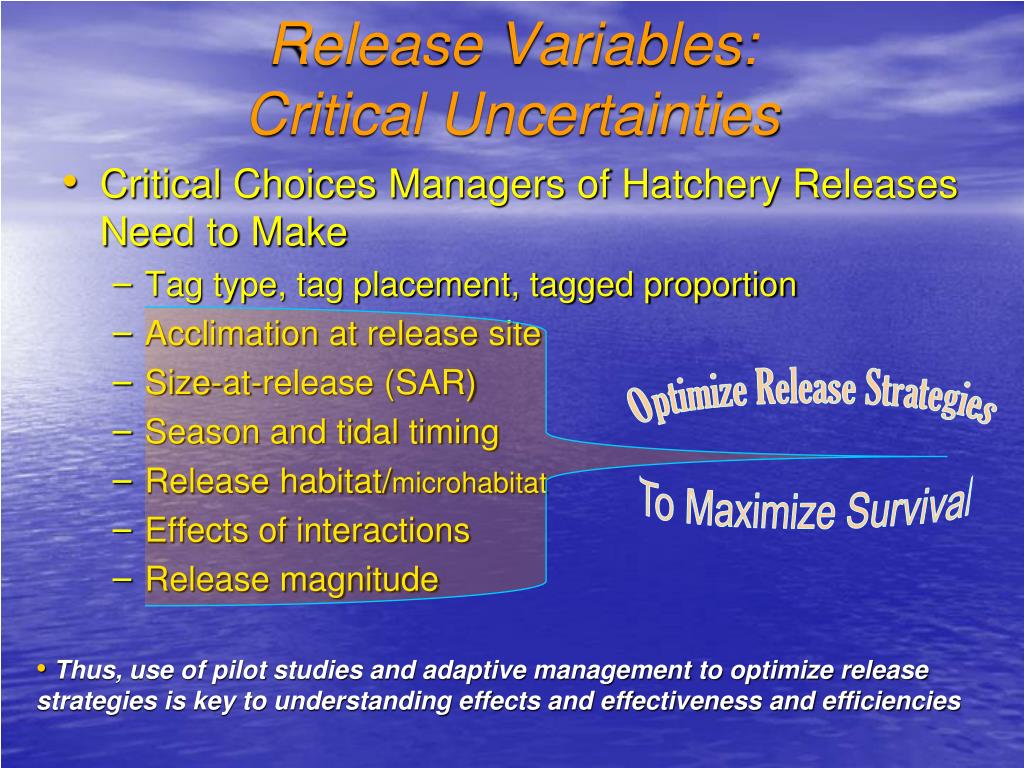 Release Variables:
Critical Uncertainties

• Critical Choices Managers of Hatchery Releases Need to Make
– Tag type, tag placement, tagged proportion
– Acclimation at release site
– Size-at-release (SAR)
– Season and tidal timing
– Release habitat/microhabitat
– Effects of interactions
– Release magnitude

Optimize Release Strategies

To Maximize Survival

• Thus, use of pilot studies and adaptive management to optimize release strategies is key to understanding effects and effectiveness and efficiencies